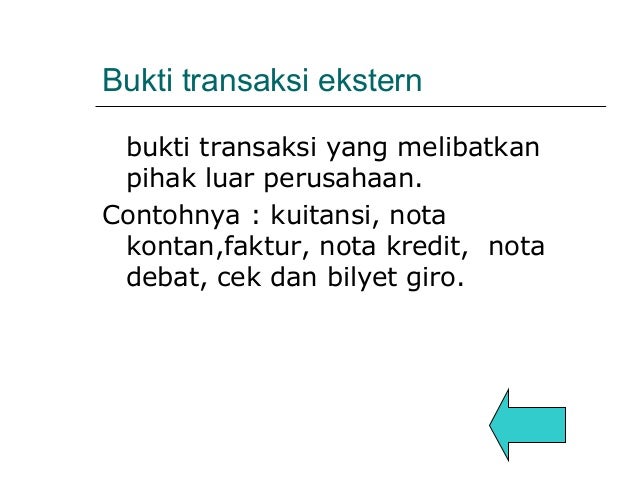 Bukti transaksi ekstern

bukti transaksi yang melibatkan pihak luar perusahaan.

Contohnya : kuitansi, nota kontan,faktur, nota kredit, nota debat, cek dan bilyet giro.